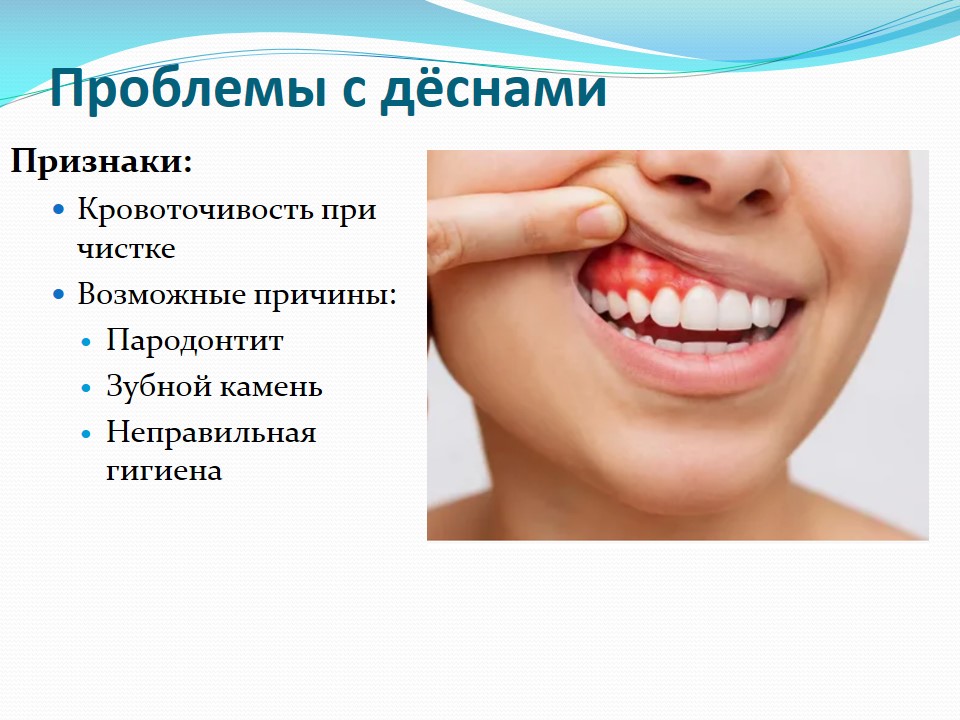 Проблемы с дёснами

Признаки:

• Кровоточивость при чистке
• Возможные причины:
• Пародонтит
• Зубной камень
• Неправильная гигиена